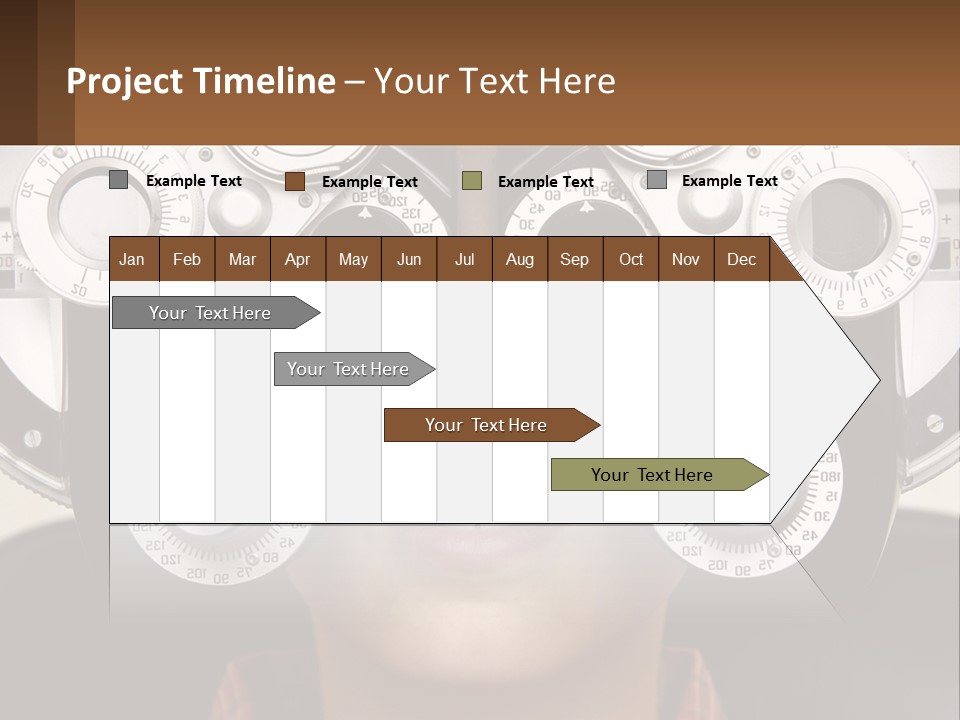 Project Timeline – Your Text Here

Example Text
Example Text
Example Text
Example Text

| Jan | Feb | Mar | Apr | May | Jun | Jul | Aug | Sep | Oct | Nov | Dec |
|---|---|---|---|---|---|---|---|---|---|---|---|

Your Text Here

Your Text Here

Your Text Here

Your Text Here